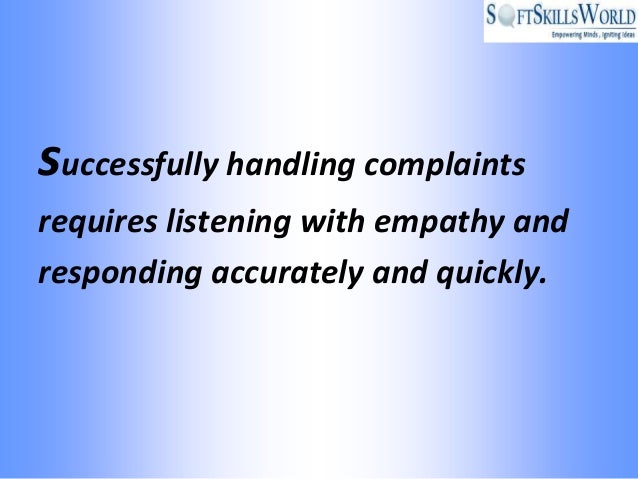 SOFTSKILLSWORLD
Empowering Minds , Igniting Ideas

Successfully handling complaints requires listening with empathy and responding accurately and quickly.